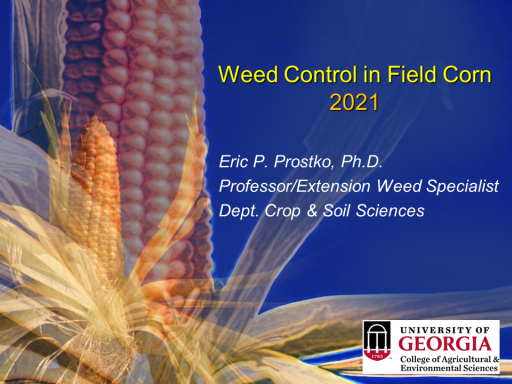 Weed Control in Field Corn
2021

Eric P. Prostko, Ph.D.
Professor/Extension Weed Specialist
Dept. Crop & Soil Sciences

1785
UNIVERSITY OF GEORGIA
College of Agricultural & Environmental Sciences